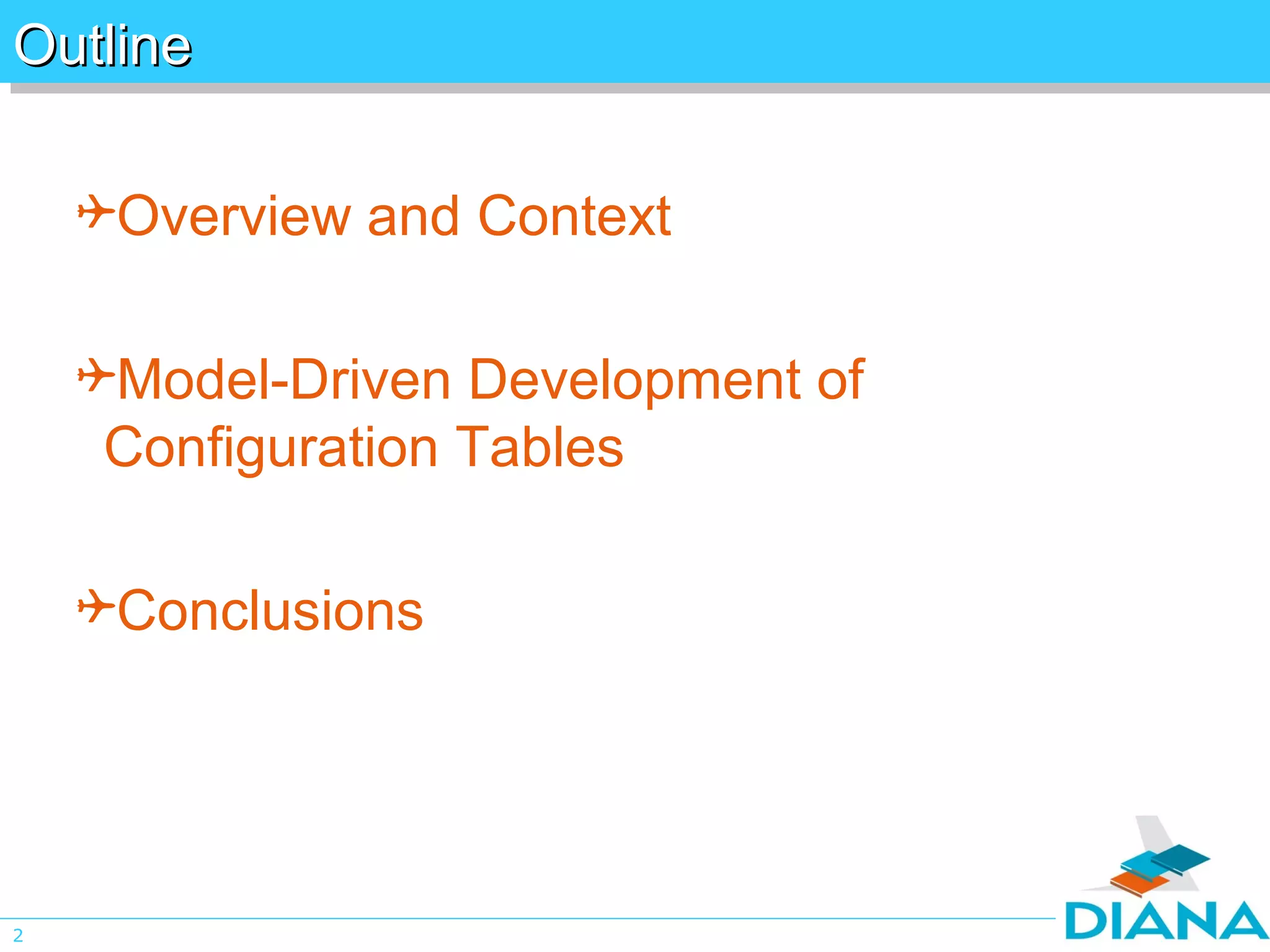 Outline

✈Overview and Context

✈Model-Driven Development of Configuration Tables

✈Conclusions

2

DIANA